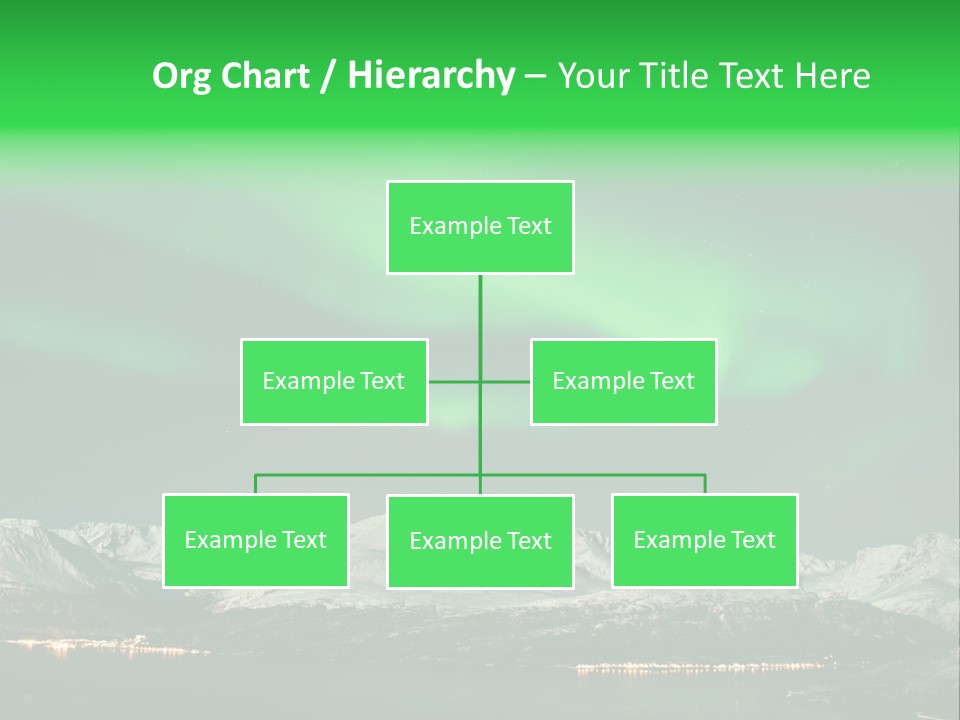 Org Chart / Hierarchy – Your Title Text Here

Example Text

Example Text

Example Text

Example Text

Example Text

Example Text